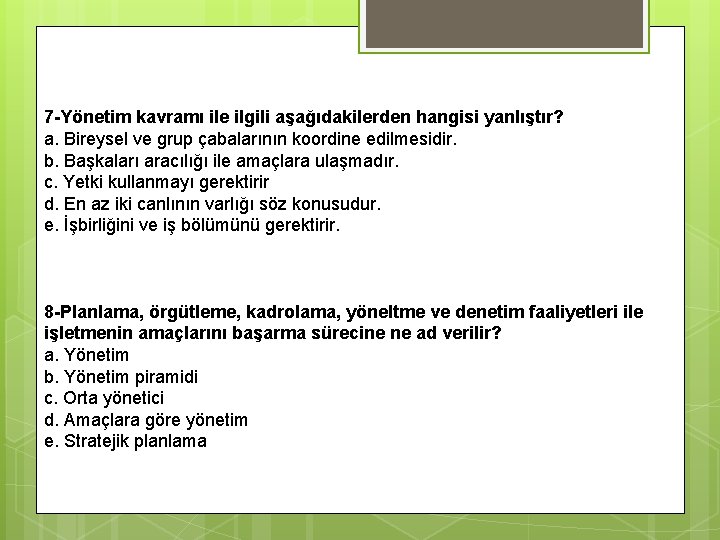 7-Yönetim kavramı ile ilgili aşağıdakilerden hangisi yanlıştır?
a. Bireysel ve grup çabalarının koordine edilmesidir.
b. Başkaları aracılığı ile amaçlara ulaşmadır.
c. Yetki kullanmayı gerektirir
d. En az iki canlının varlığı söz konusudur.
e. İşbirliğini ve iş bölümünü gerektirir.

8-Planlama, örgütleme, kadrolama, yöneltme ve denetim faaliyetleri ile işletmenin amaçlarını başarma sürecine ne ad verilir?
a. Yönetim
b. Yönetim piramidi
c. Orta yönetici
d. Amaçlara göre yönetim
e. Stratejik planlama